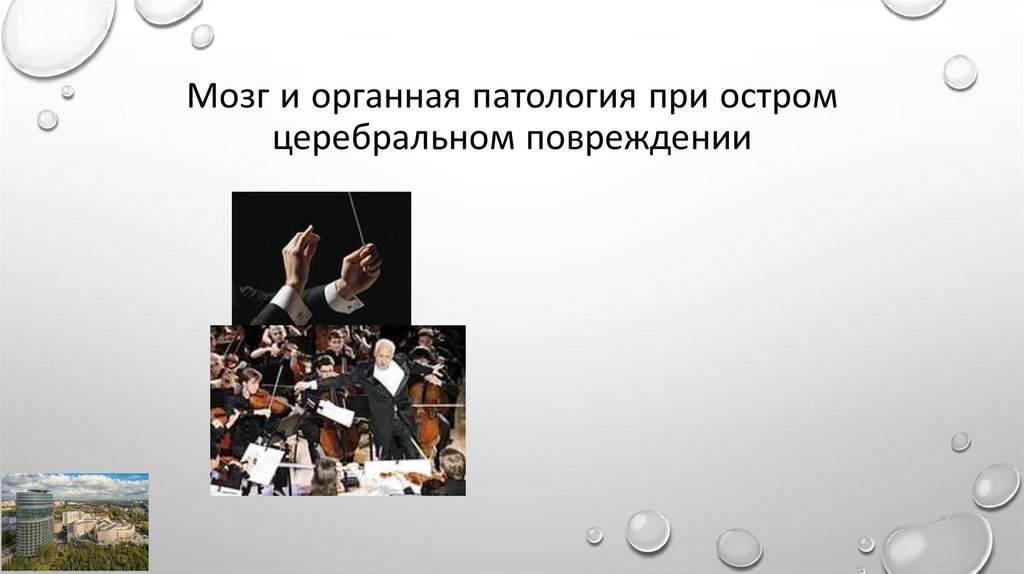 Мозг и органная патология при остром церебральном повреждении